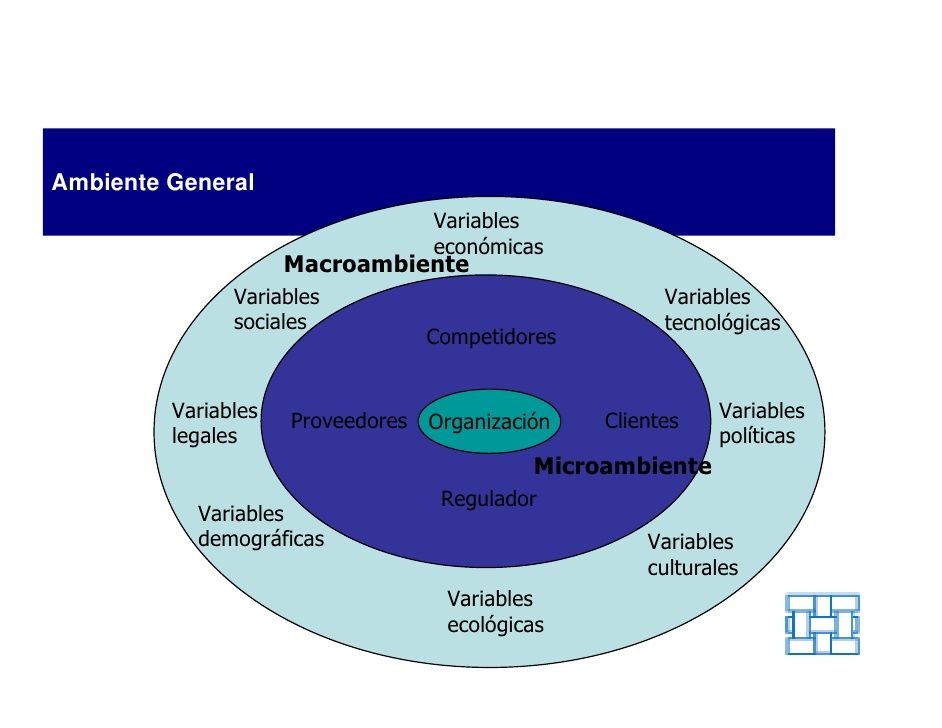 Ambiente General

Variables económicas

Macroambiente

Variables sociales

Variables tecnológicas

Competidores

Variables legales

Proveedores

Organización

Clientes

Variables políticas

Microambiente

Regulador

Variables demográficas

Variables culturales

Variables ecológicas